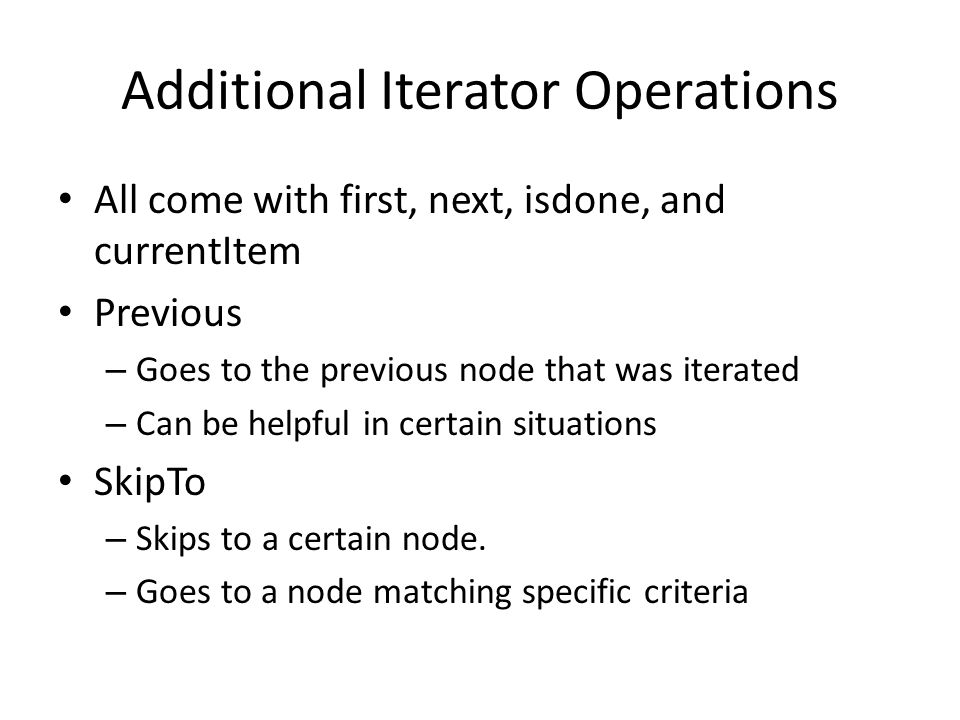 Additional Iterator Operations

• All come with first, next, isdone, and currentItem
• Previous
– Goes to the previous node that was iterated
– Can be helpful in certain situations
• SkipTo
– Skips to a certain node.
– Goes to a node matching specific criteria